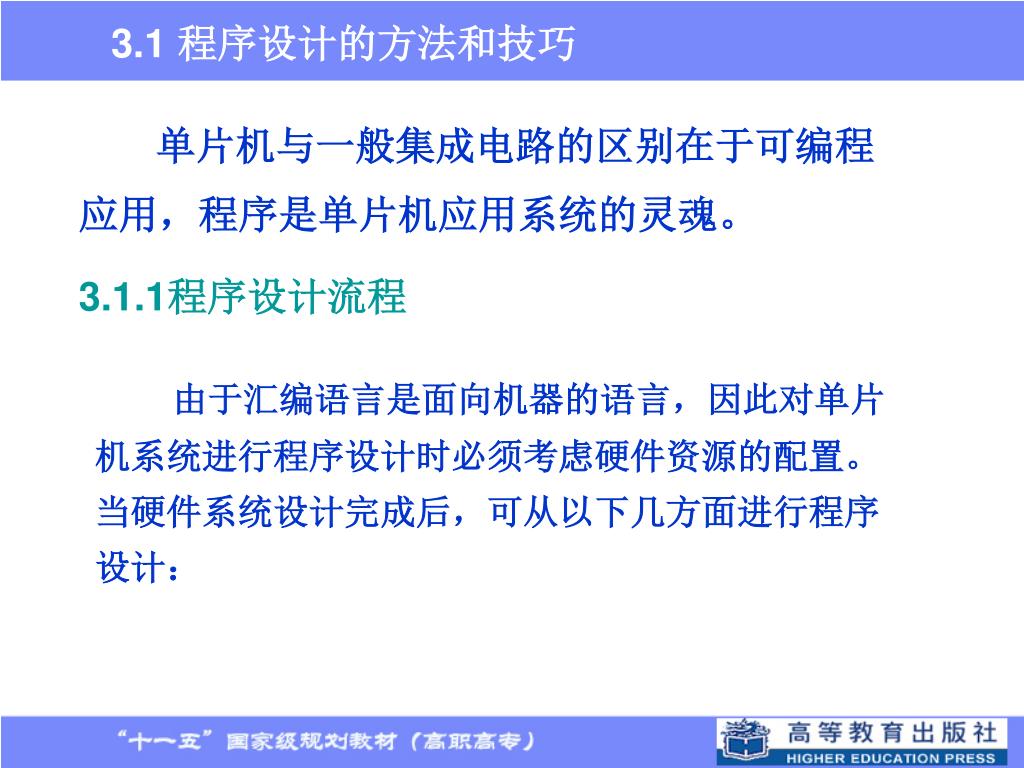 3.1 程序设计的方法和技巧

单片机与一般集成电路的区别在于可编程应用，程序是单片机应用系统的灵魂。

3.1.1程序设计流程

由于汇编语言是面向机器的语言，因此对单片机系统进行程序设计时必须考虑硬件资源的配置。当硬件系统设计完成后，可从以下几方面进行程序设计：

“十一五”国家级规划教材（高职高专）

高等教育出版社
HIGHER EDUCATION PRESS